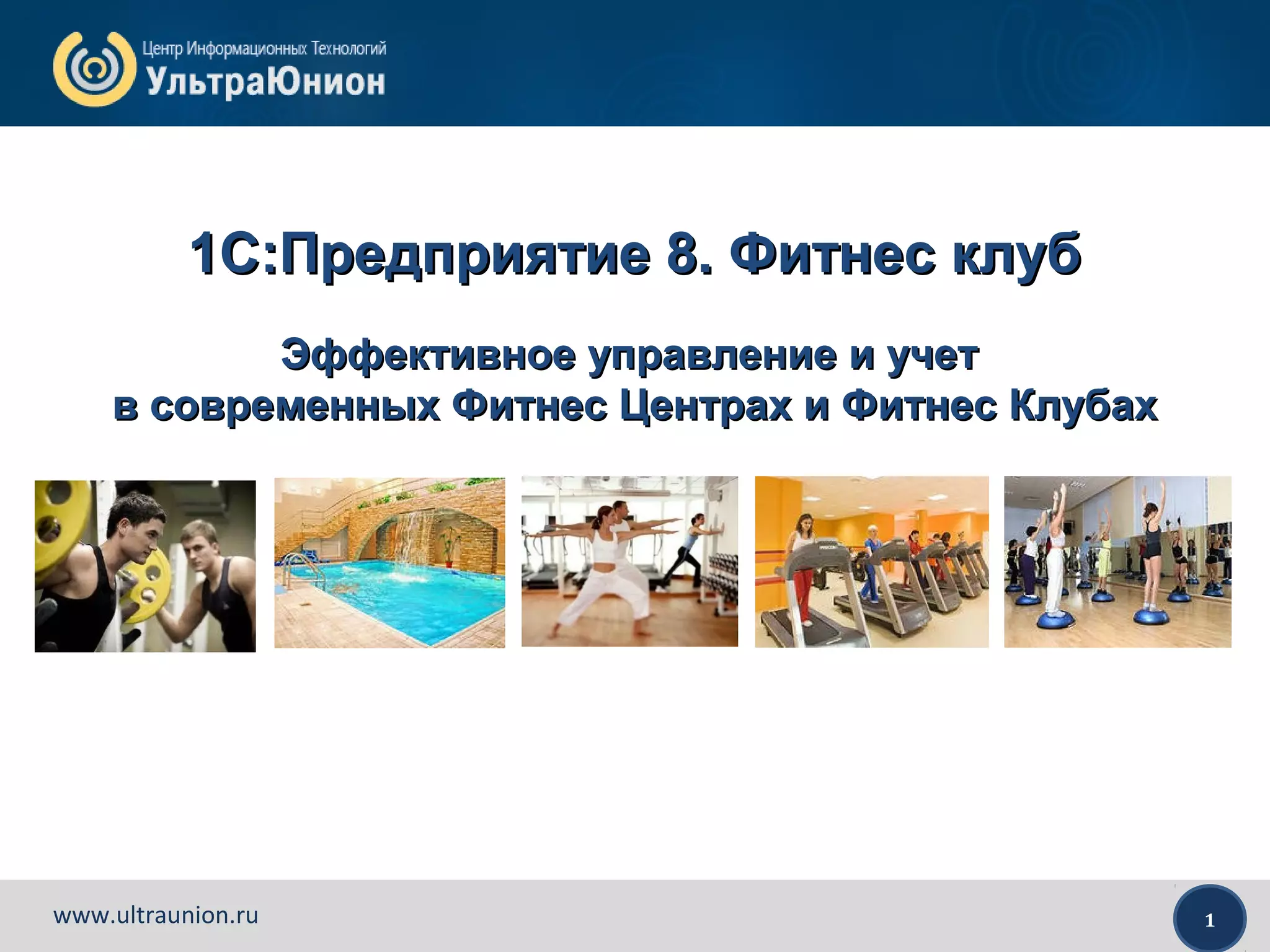 Центр Информационных Технологий
УльтраЮнион

1С:Предприятие 8. Фитнес клуб

Эффективное управление и учет
в современных Фитнес Центрах и Фитнес Клубах

www.ultraunion.ru

1